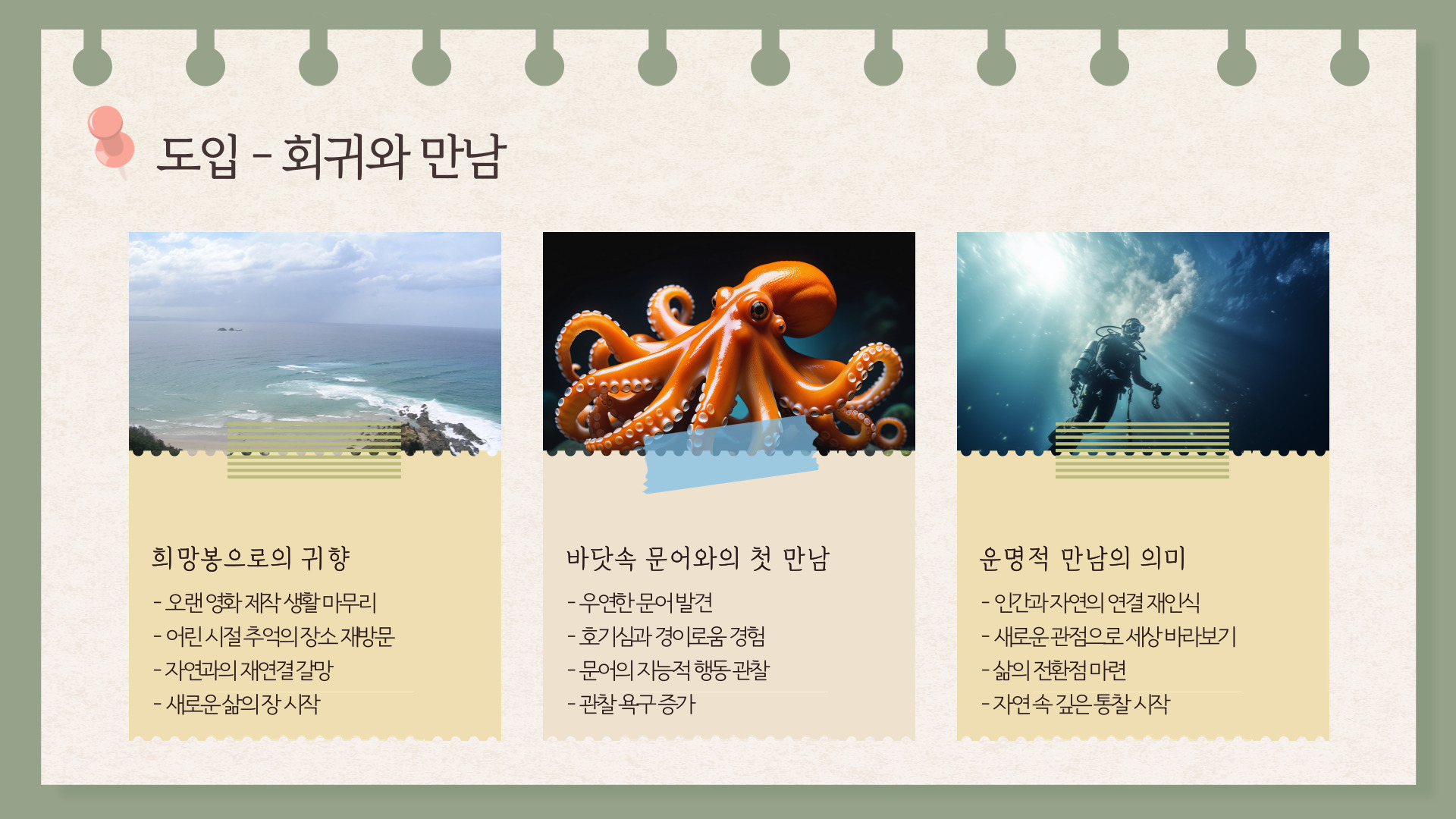 도입 - 회귀와 만남

희망봉으로의 귀향

- 오랜 영화 제작 생활 마무리
- 어린 시절 추억의 장소 재방문
- 자연과의 재연결 갈망
- 새로운 삶의 장 시작

바닷속 문어와의 첫 만남

- 우연한 문어 발견
- 호기심과 경이로움 경험
- 문어의 지능적 행동 관찰
- 관찰 욕구 증가

운명적 만남의 의미

- 인간과 자연의 연결 재인식
- 새로운 관점으로 세상 바라보기
- 삶의 전환점 마련
- 자연 속 깊은 통찰 시작